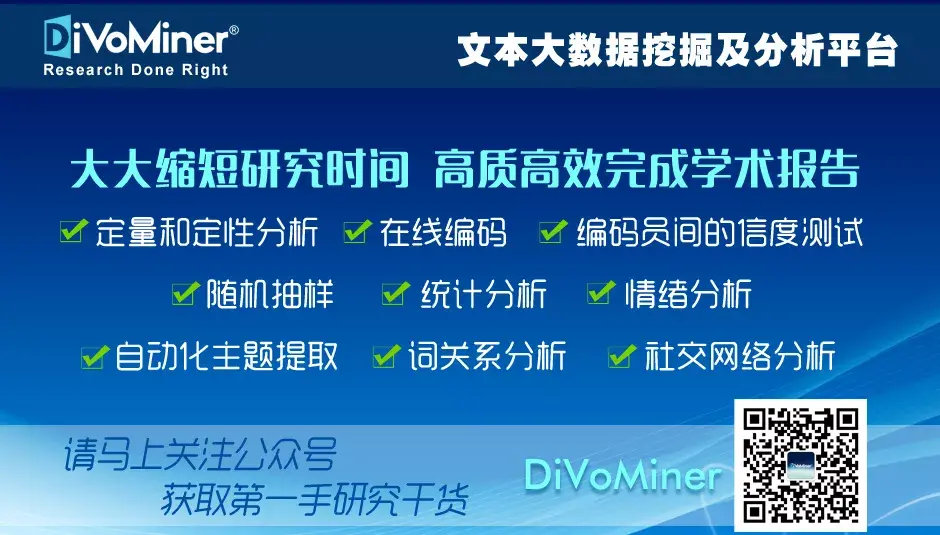 DiVoMiner®
Research Done Right

文本大数据挖掘及分析平台

大大缩短研究时间 高质高效完成学术报告

定量和定性分析 在线编码 编码员间的信度测试

随机抽样 统计分析 情绪分析

自动化主题提取 词关系分析 社交网络分析

请马上关注公众号
获取第一手研究干货

DiVoMiner